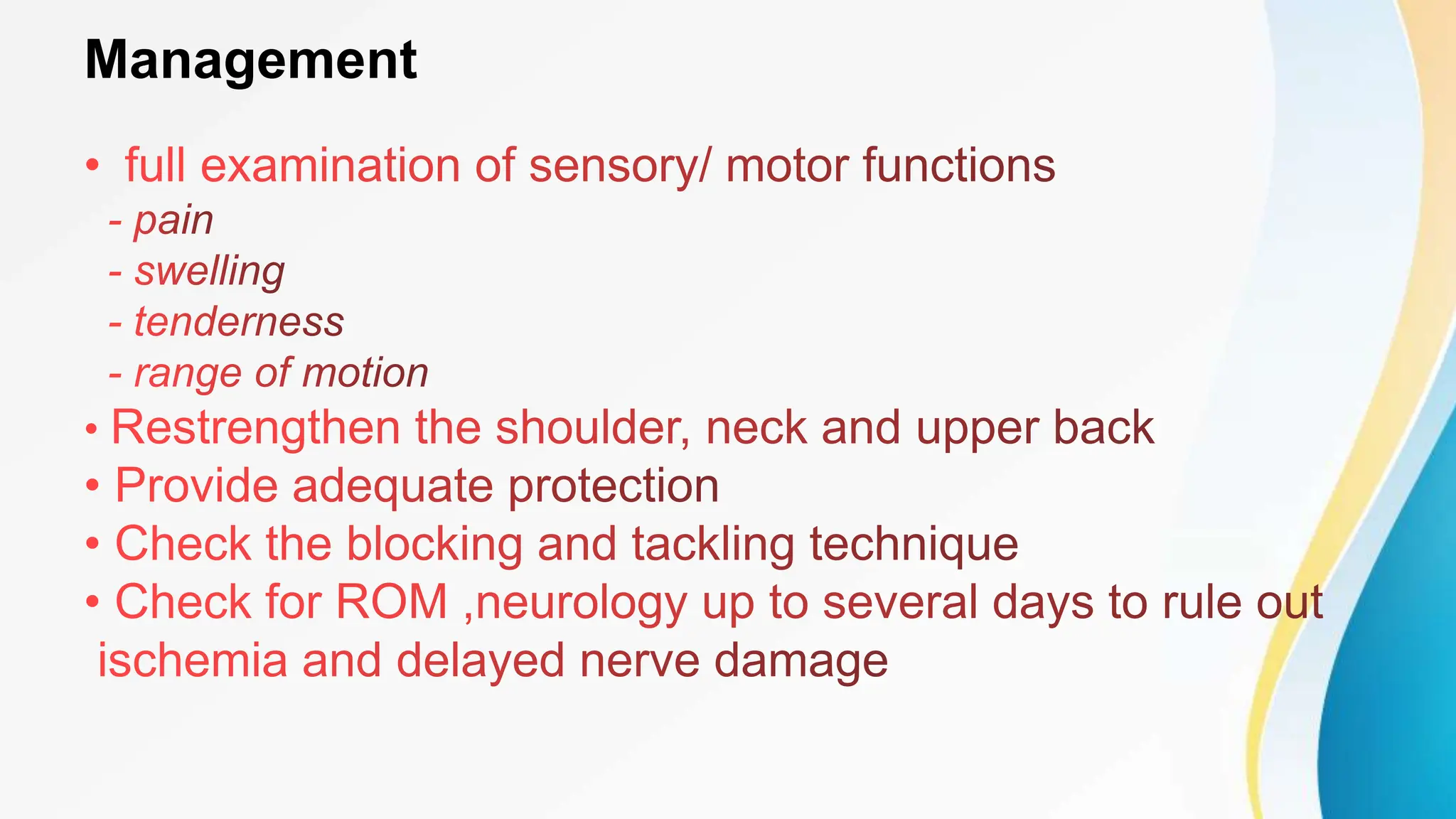 Management

• full examination of sensory/ motor functions
- pain
- swelling
- tenderness
- range of motion
• Restrengthen the shoulder, neck and upper back
• Provide adequate protection
• Check the blocking and tackling technique
• Check for ROM ,neurology up to several days to rule out ischemia and delayed nerve damage